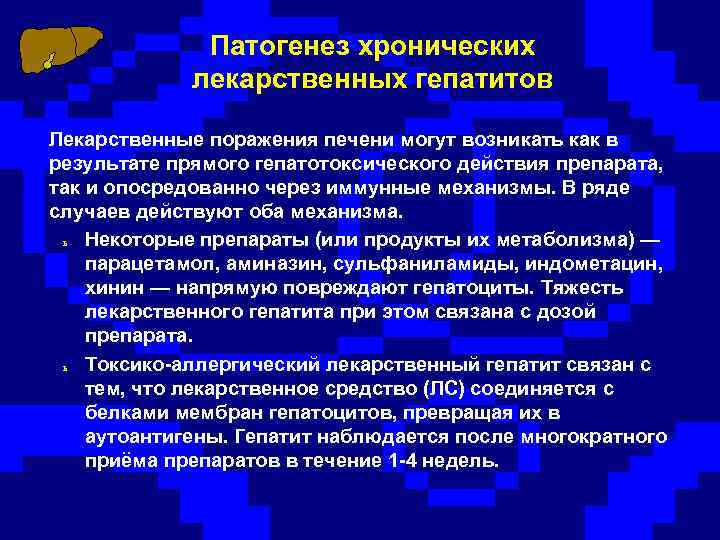 Патогенез хронических лекарственных гепатитов

Лекарственные поражения печени могут возникать как в результате прямого гепатотоксического действия препарата, так и опосредованно через иммунные механизмы. В ряде случаев действуют оба механизма.

Некоторые препараты (или продукты их метаболизма) — парацетамол, аминазин, сульфаниламиды, индометацин, хинин — напрямую повреждают гепатоциты. Тяжесть лекарственного гепатита при этом связана с дозой препарата.

Токсико-аллергический лекарственный гепатит связан с тем, что лекарственное средство (ЛС) соединяется с белками мембран гепатоцитов, превращая их в аутоантигены. Гепатит наблюдается после многократного приёма препаратов в течение 1-4 недель.